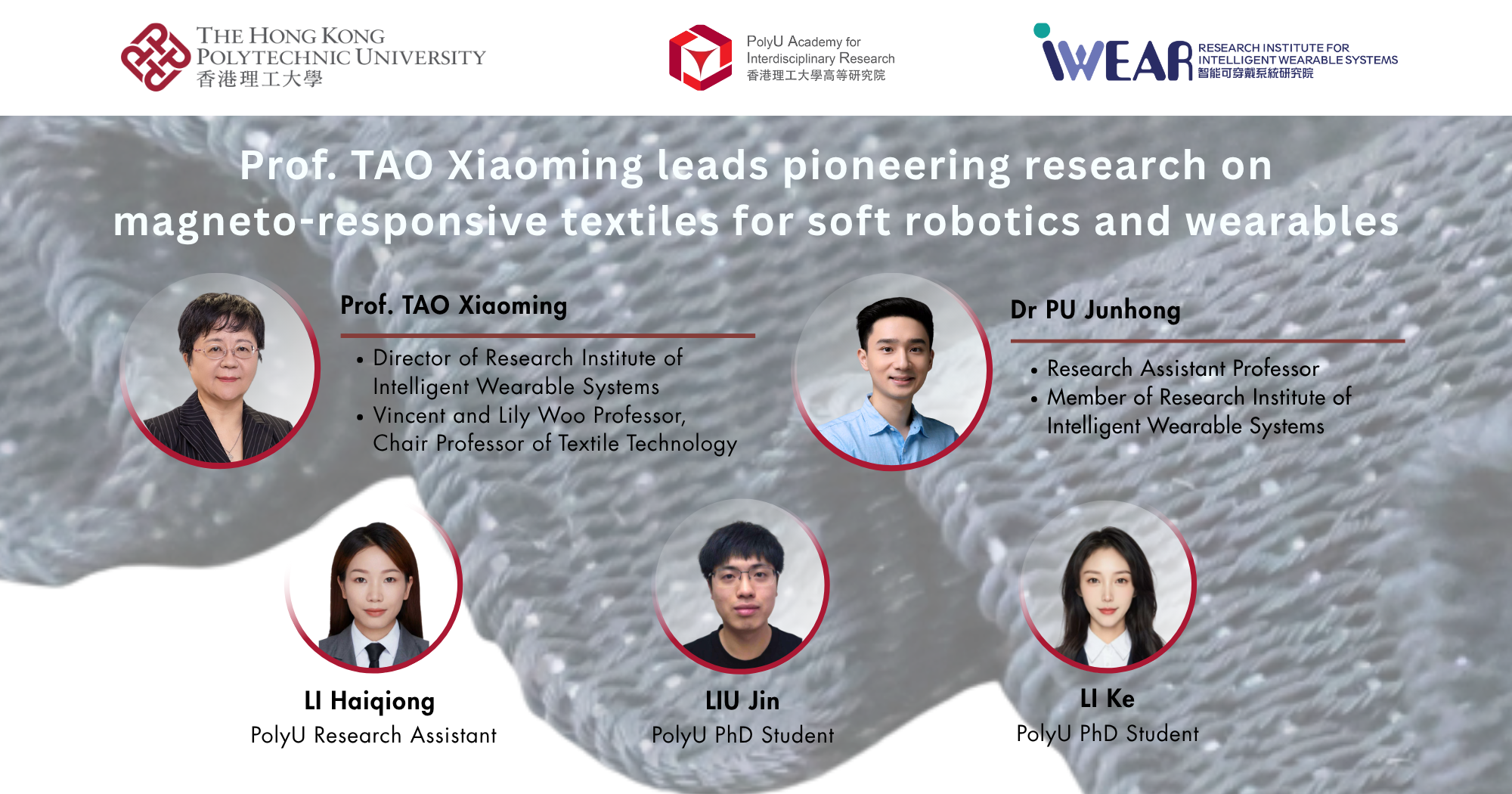 THE HONG KONG POLYTECHNIC UNIVERSITY
香港理工大學

PolyU Academy for Interdisciplinary Research
香港理工大學高等研究院

iWEAR
RESEARCH INSTITUTE FOR INTELLIGENT WEARABLE SYSTEMS
智能可穿戴系統研究院

Prof. TAO Xiaoming leads pioneering research on magneto-responsive textiles for soft robotics and wearables

Prof. TAO Xiaoming

• Director of Research Institute of Intelligent Wearable Systems
• Vincent and Lily Woo Professor, Chair Professor of Textile Technology

Dr PU Junhong

• Research Assistant Professor
• Member of Research Institute of Intelligent Wearable Systems

LI Haiqiong
PolyU Research Assistant

LIU Jin
PolyU PhD Student

LI Ke
PolyU PhD Student